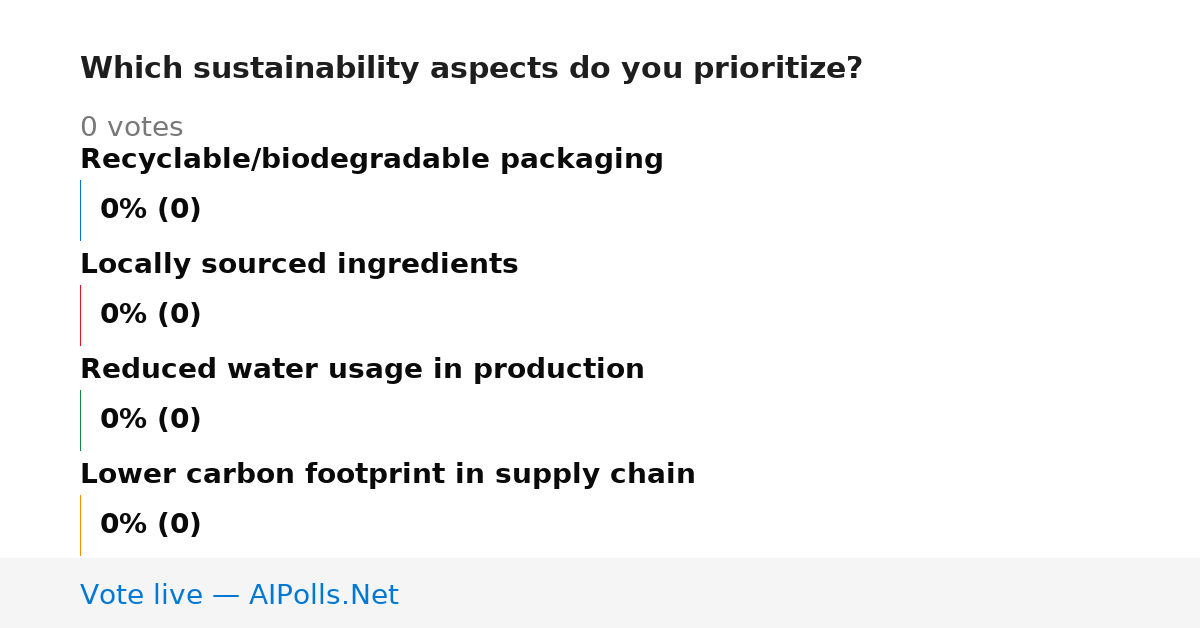 Which sustainability aspects do you prioritize?

0 votes

Recyclable/biodegradable packaging

0% (0)

Locally sourced ingredients

0% (0)

Reduced water usage in production

0% (0)

Lower carbon footprint in supply chain

0% (0)

Vote live — AIPolls.Net